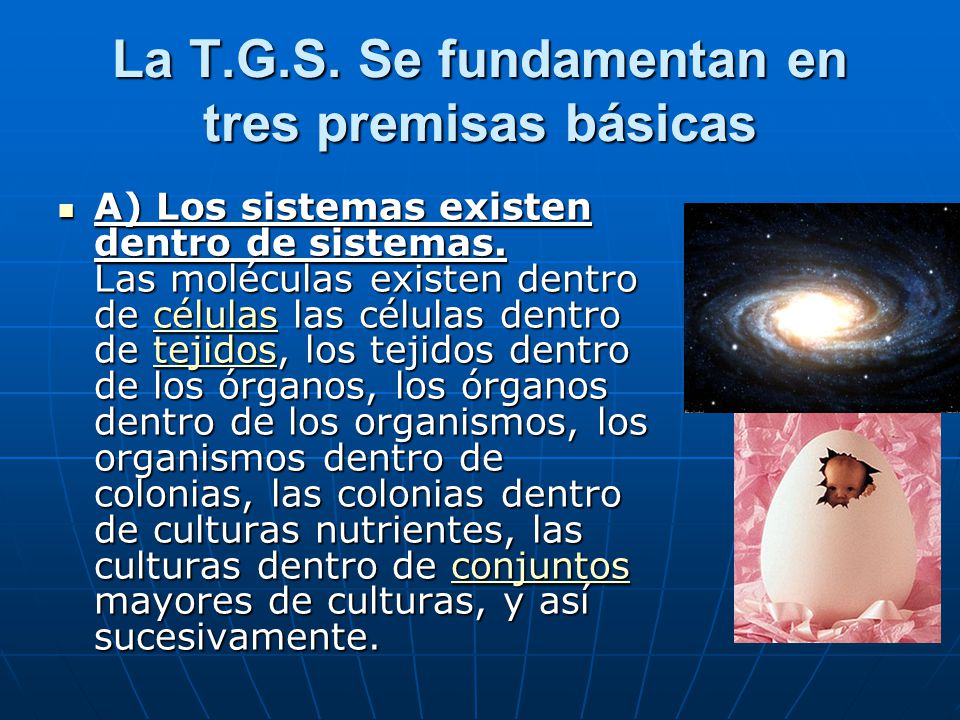 La T.G.S. Se fundamentan en tres premisas básicas

A) Los sistemas existen dentro de sistemas. Las moléculas existen dentro de células las células dentro de tejidos, los tejidos dentro de los órganos, los órganos dentro de los organismos, los organismos dentro de colonias, las colonias dentro de culturas nutrientes, las culturas dentro de conjuntos mayores de culturas, y así sucesivamente.